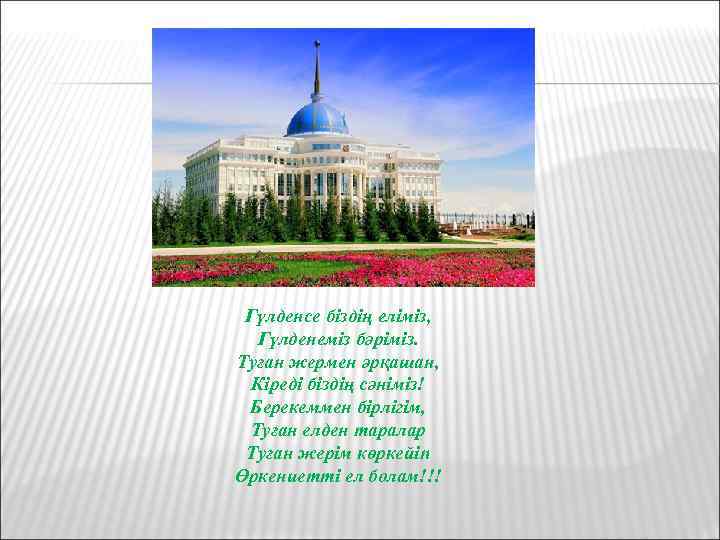 Гүлденсе біздің еліміз,
Гүлденеміз бәріміз.
Туған жермен әрқашан,
Кіреді біздің сәніміз!
Берекеммен бірлігім,
Туған елден таралар
Туған жерім көркейіп
Өркениетті ел болам!!!